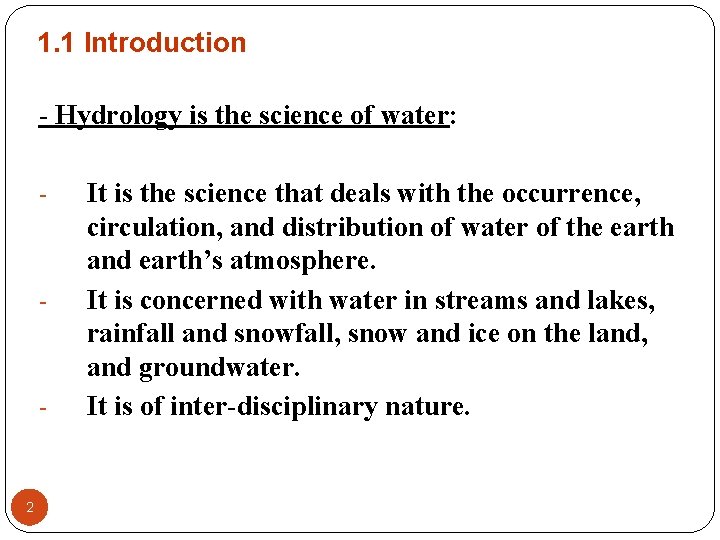 1.1 Introduction

- Hydrology is the science of water:

- It is the science that deals with the occurrence, circulation, and distribution of water of the earth and earth's atmosphere.
- It is concerned with water in streams and lakes, rainfall and snowfall, snow and ice on the land, and groundwater.
- It is of inter-disciplinary nature.

2